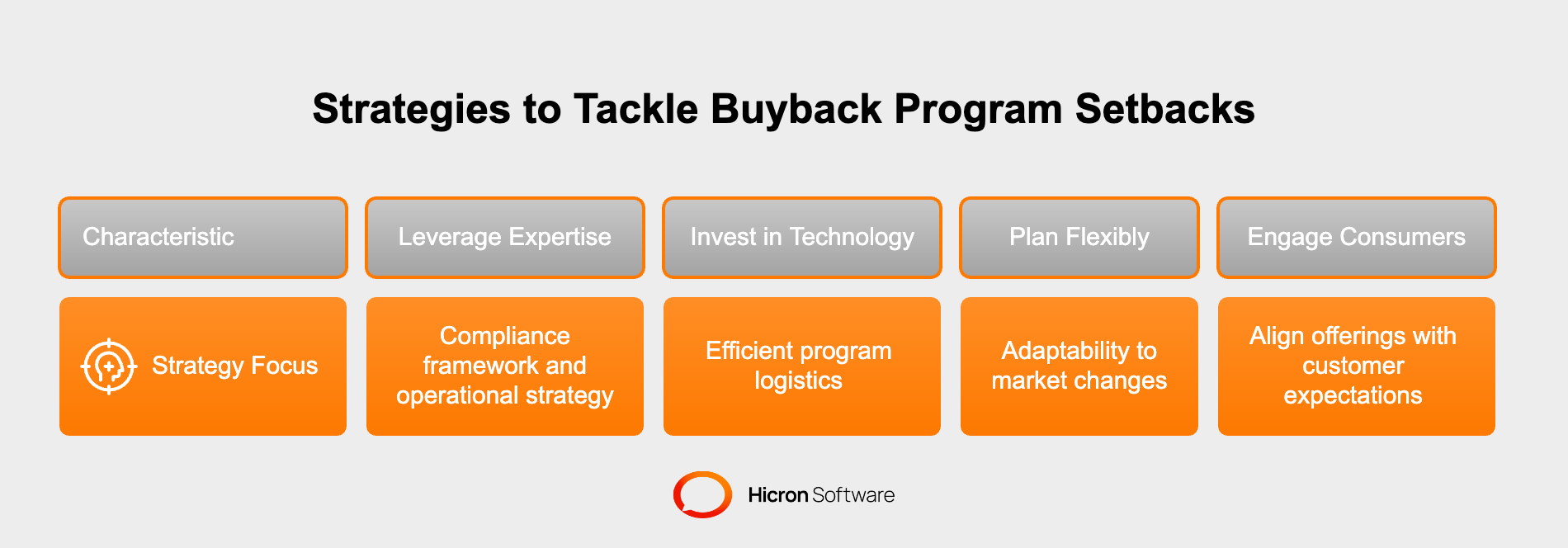 Strategies to Tackle Buyback Program Setbacks

| Characteristic | Leverage Expertise | Invest in Technology | Plan Flexibly | Engage Consumers |
|---|---|---|---|---|
| Strategy Focus | Compliance framework and operational strategy | Efficient program logistics | Adaptability to market changes | Align offerings with customer expectations |

Hicron Software